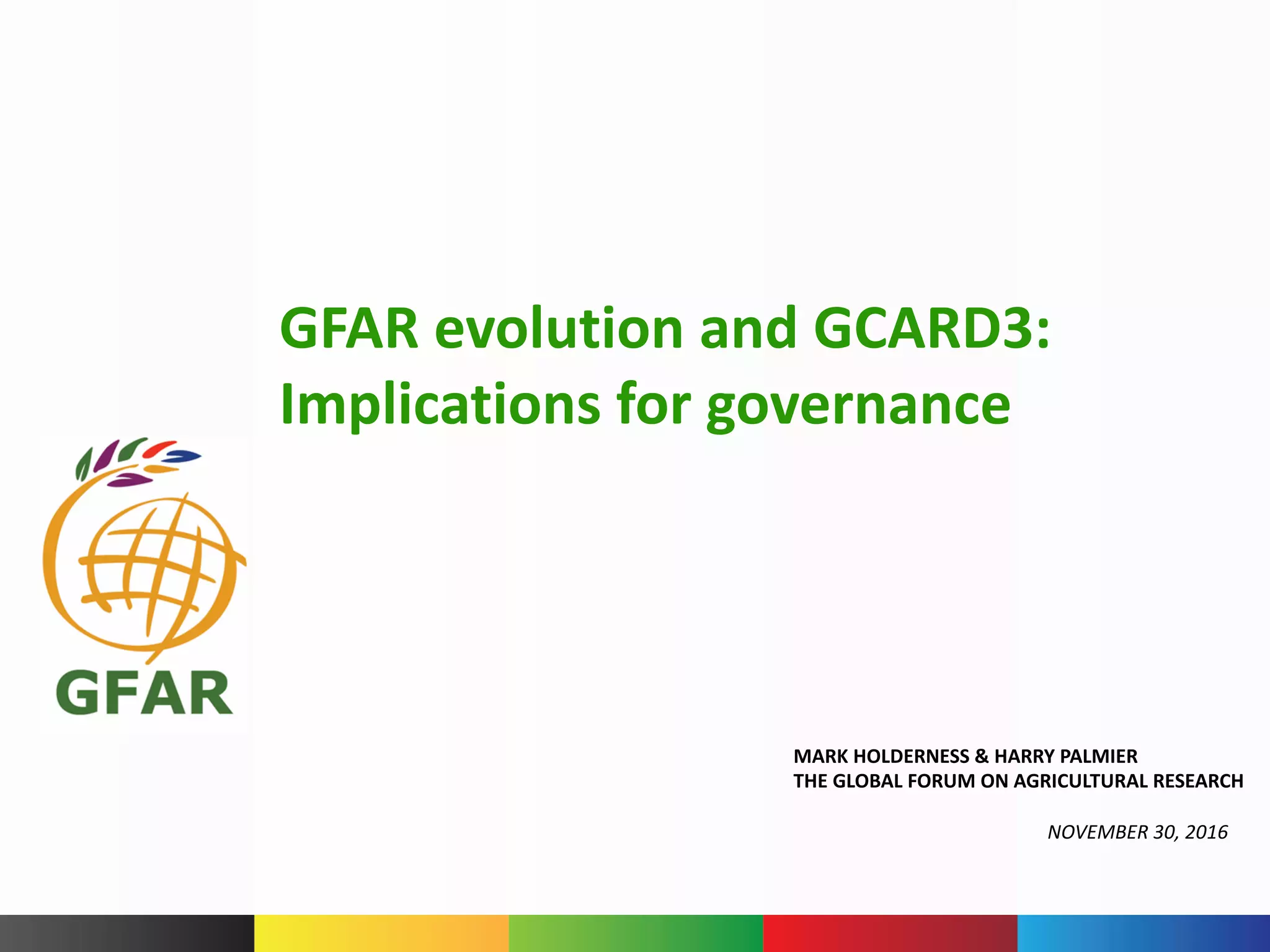 GFAR evolution and GCARD3: Implications for governance

GFAR

MARK HOLDERNESS & HARRY PALMIER
THE GLOBAL FORUM ON AGRICULTURAL RESEARCH

NOVEMBER 30, 2016